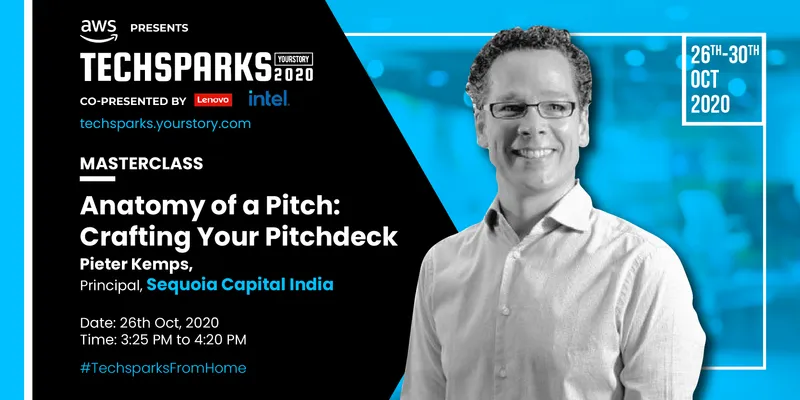 aws PRESENTS
TECHSPARKS YOURSTORY 2020
CO-PRESENTED BY Lenovo intel.
techsparks.yourstory.com

26TH-30TH OCT 2020

MASTERCLASS

Anatomy of a Pitch: Crafting Your Pitchdeck
Pieter Kemps,
Principal, Sequoia Capital India

Date: 26th Oct, 2020
Time: 3:25 PM to 4:20 PM

#TechsparksFromHome